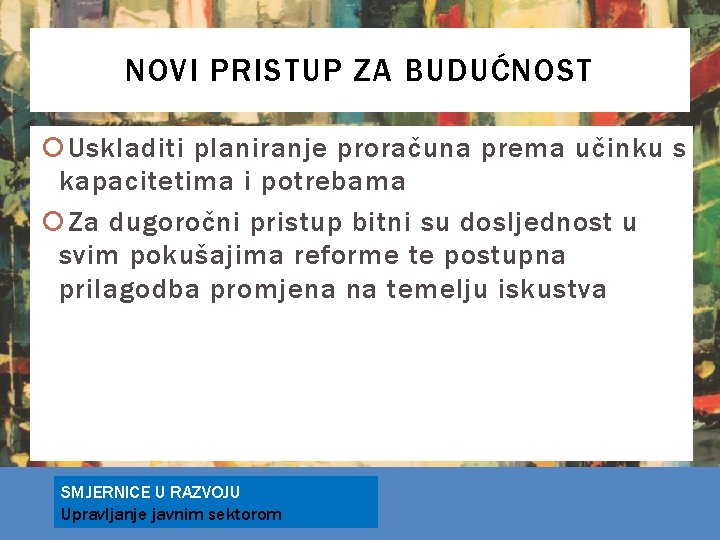 NOVI PRISTUP ZA BUDUĆNOST

Uskladiti planiranje proračuna prema učinku s kapacitetima i potrebama

Za dugoročni pristup bitni su dosljednost u svim pokušajima reforme te postupna prilagodba promjena na temelju iskustva

SMJERNICE U RAZVOJU
Upravljanje javnim sektorom